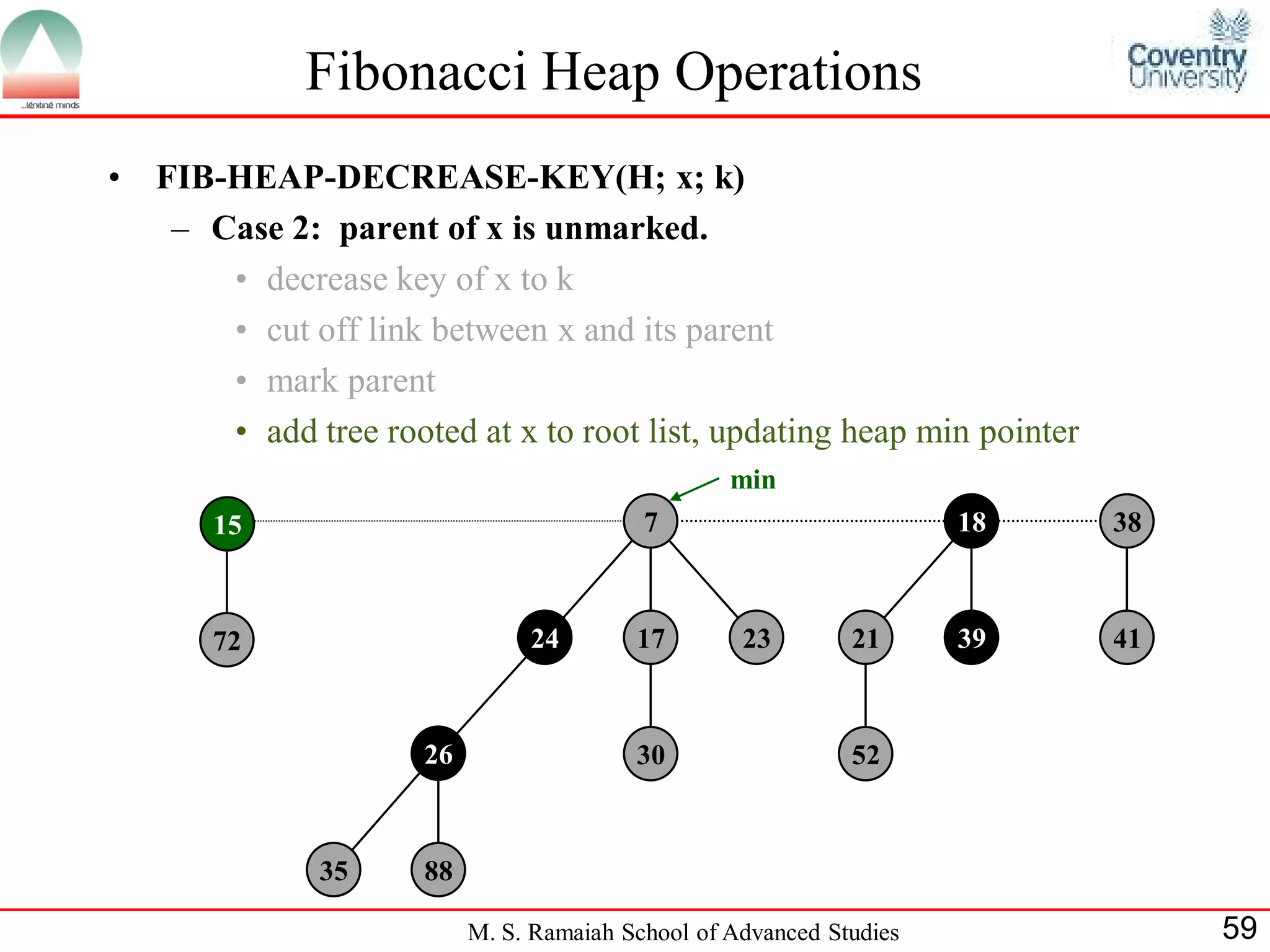 ...igniting minds

Fibonacci Heap Operations

Coventry University

• FIB-HEAP-DECREASE-KEY(H; x; k)
 – Case 2: parent of x is unmarked.
  • decrease key of x to k
  • cut off link between x and its parent
  • mark parent
  • add tree rooted at x to root list, updating heap min pointer

min

15 7 18 38
72 24 17 23 21 39 41
26 30 52
35 88

M. S. Ramaiah School of Advanced Studies

59